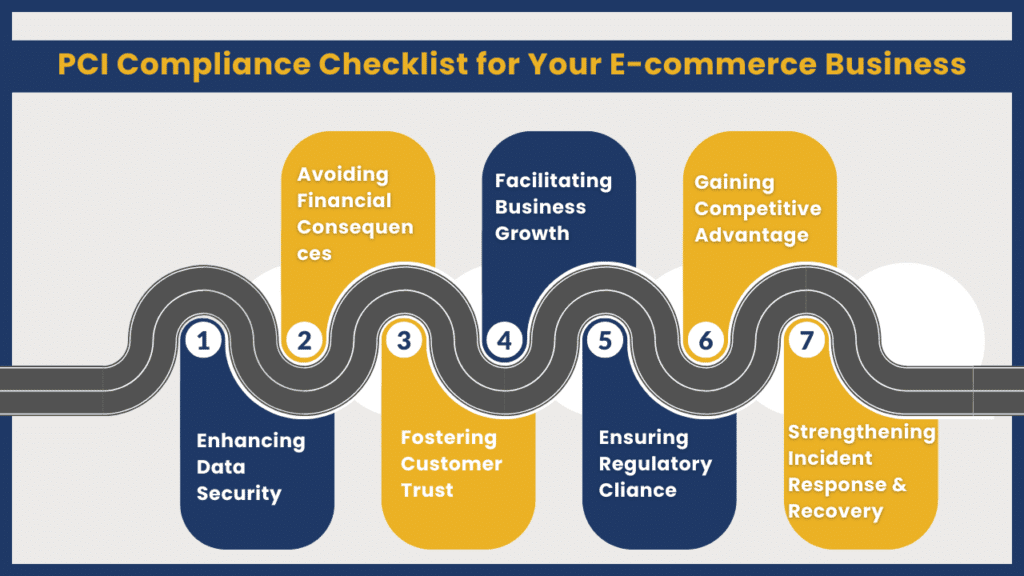 PCI Compliance Checklist for Your E-commerce Business

1
Enhancing Data Security

2
Avoiding Financial Consequen ces

3
Fostering Customer Trust

4
Facilitating Business Growth

5
Ensuring Regulatory Cliance

6
Gaining Competitive Advantage

7
Strengthening Incident Response & Recovery